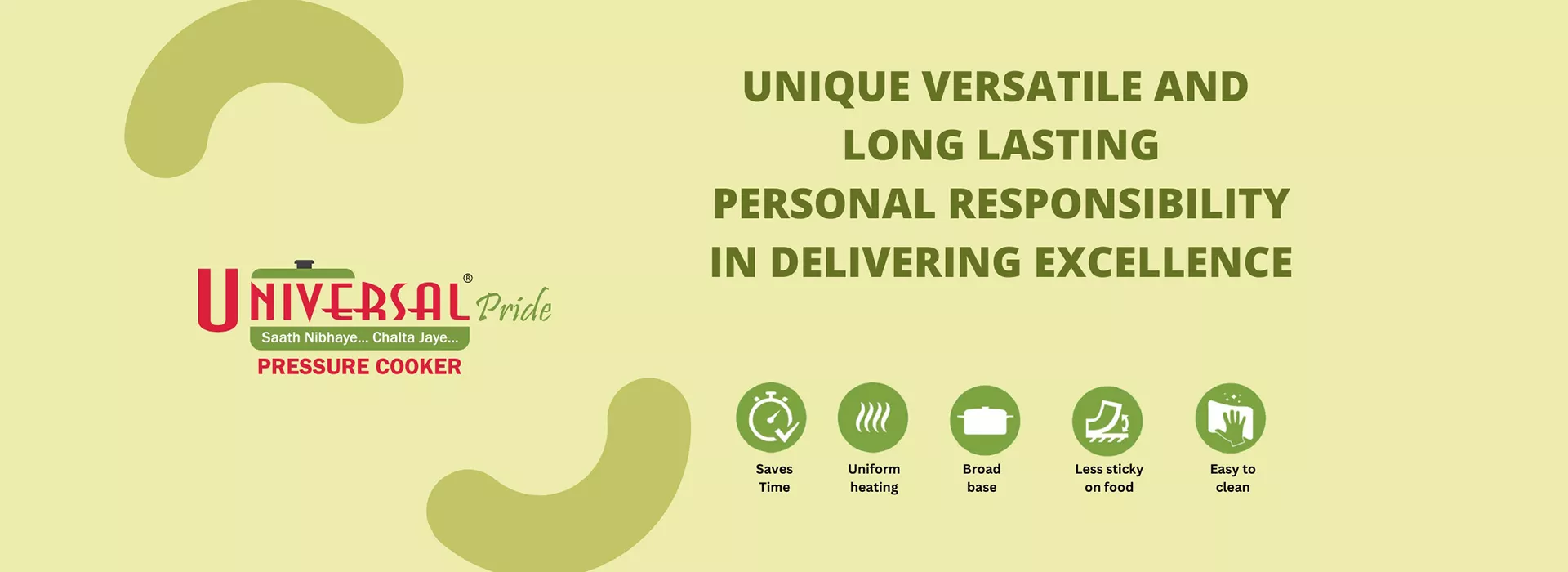 UNIVERSAL® Pride
Saath Nibhaye... Chalta Jaye...
PRESSURE COOKER

UNIQUE VERSATILE AND LONG LASTING
PERSONAL RESPONSIBILITY IN DELIVERING EXCELLENCE

Saves Time

Uniform heating

Broad base

Less sticky on food

Easy to clean